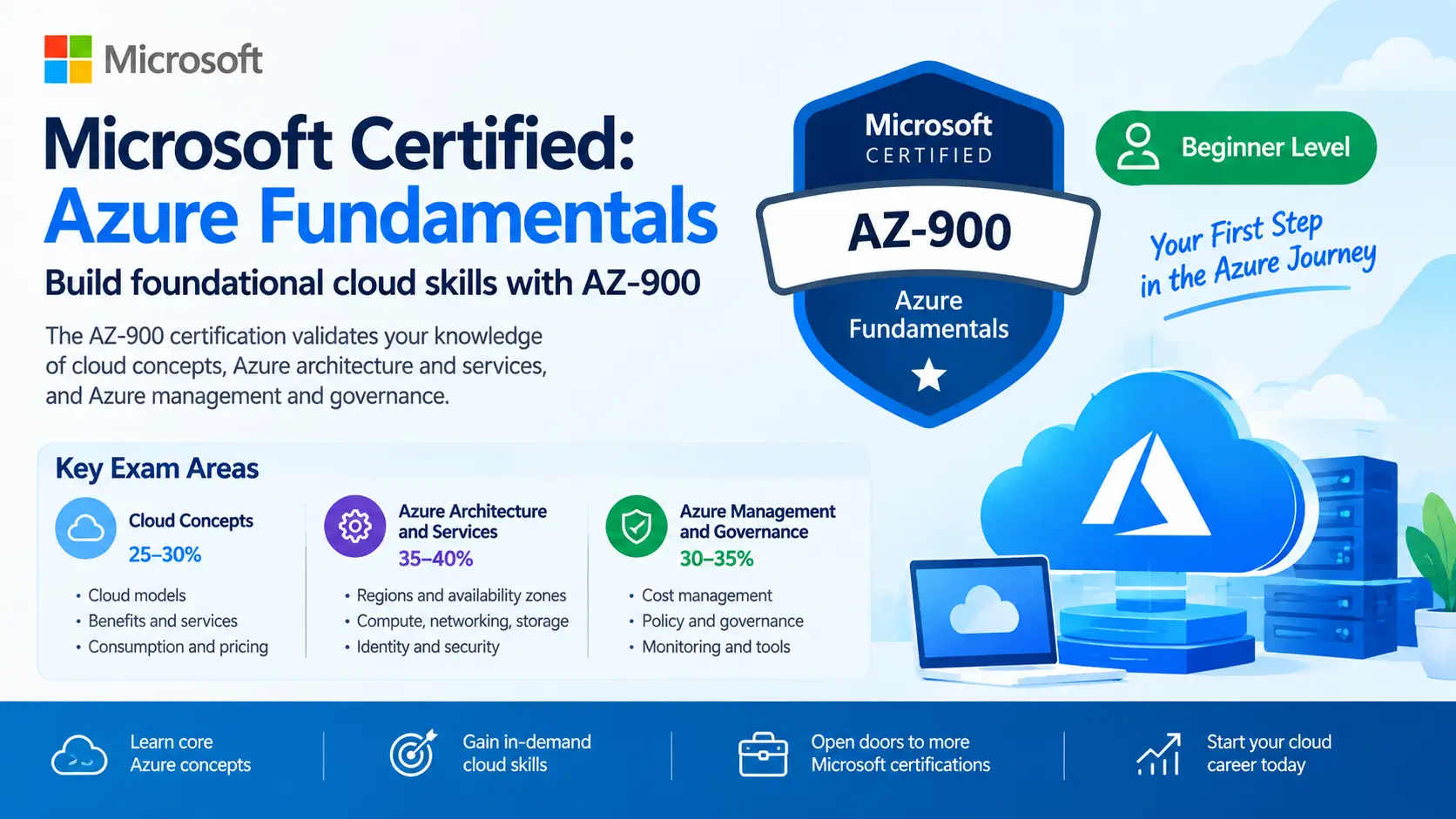 Microsoft

Microsoft Certified:
Azure Fundamentals

Build foundational cloud skills with AZ-900

The AZ-900 certification validates your knowledge of cloud concepts, Azure architecture and services, and Azure management and governance.

Microsoft
CERTIFIED
AZ-900
Azure Fundamentals

Beginner Level

Your First Step in the Azure Journey

Key Exam Areas

Cloud Concepts
25–30%
• Cloud models
• Benefits and services
• Consumption and pricing

Azure Architecture and Services
35–40%
• Regions and availability zones
• Compute, networking, storage
• Identity and security

Azure Management and Governance
30–35%
• Cost management
• Policy and governance
• Monitoring and tools

Learn core Azure concepts

Gain in-demand cloud skills

Open doors to more Microsoft certifications

Start your cloud career today